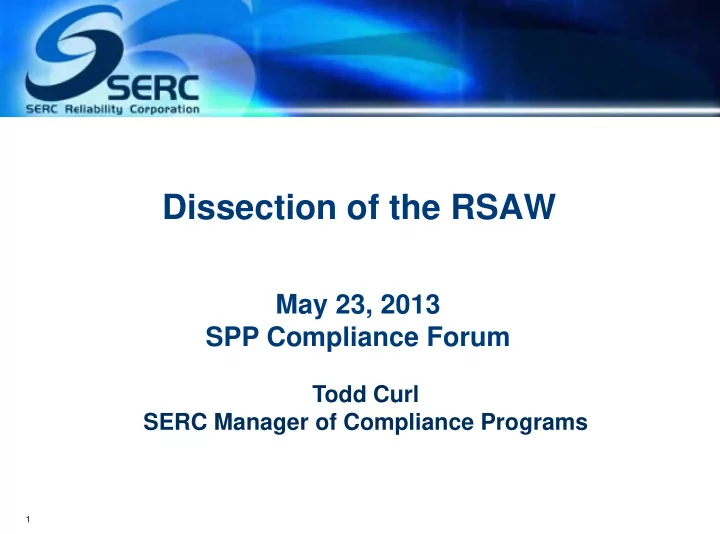 SERC
SERC Reliability Corporation

Dissection of the RSAW

May 23, 2013
SPP Compliance Forum

Todd Curl
SERC Manager of Compliance Programs

1